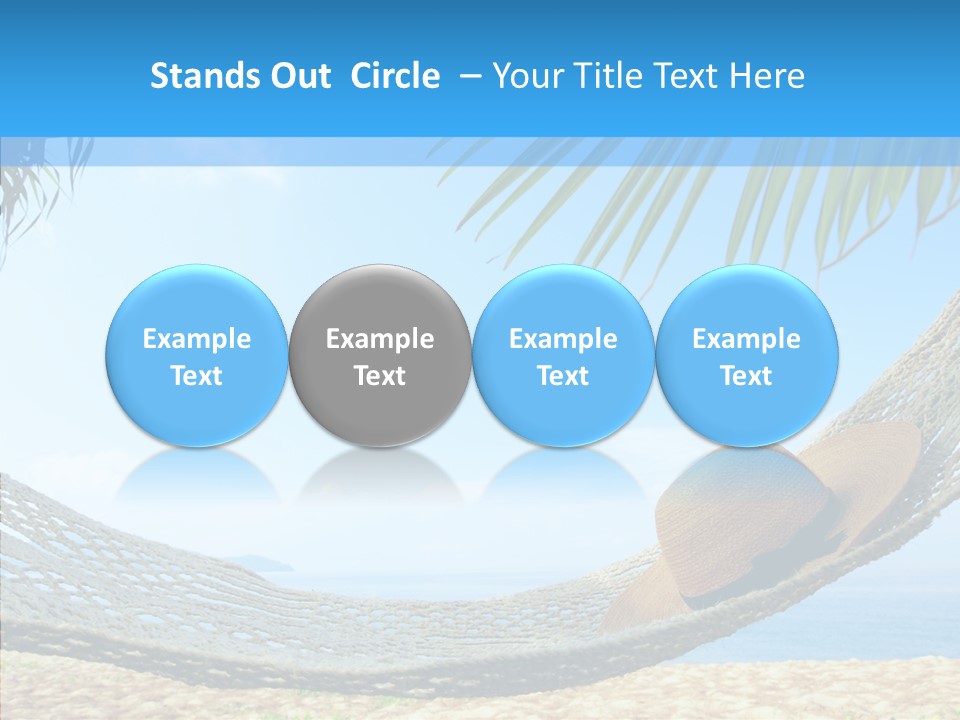 Stands Out Circle – Your Title Text Here

Example Text

Example Text

Example Text

Example Text